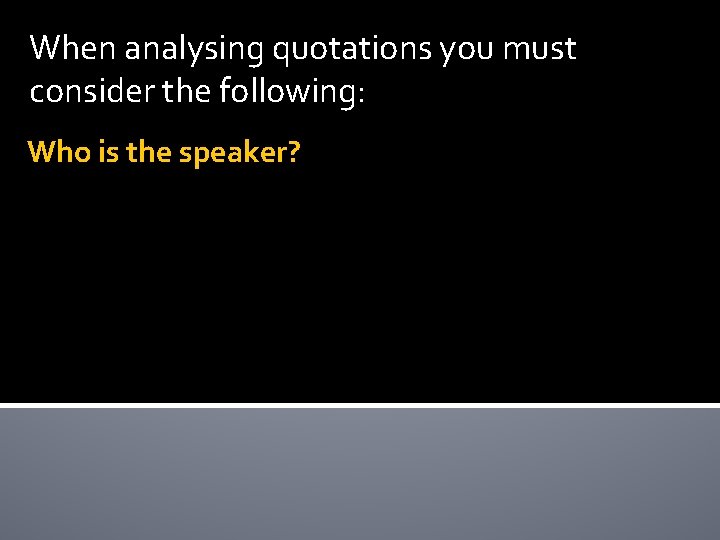 When analysing quotations you must consider the following:

Who is the speaker?